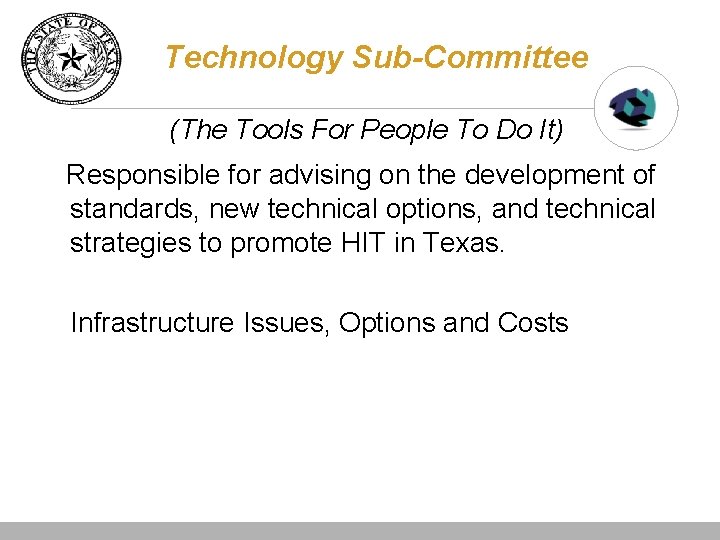 THE STATE OF TEXAS

Technology Sub-Committee

(The Tools For People To Do It)

Responsible for advising on the development of standards, new technical options, and technical strategies to promote HIT in Texas.

Infrastructure Issues, Options and Costs